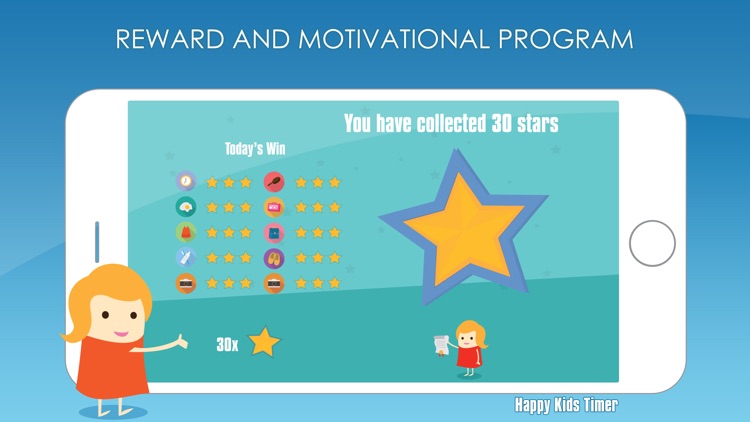 REWARD AND MOTIVATIONAL PROGRAM

You have collected 30 stars

Today's Win

30x

Happy Kids Timer